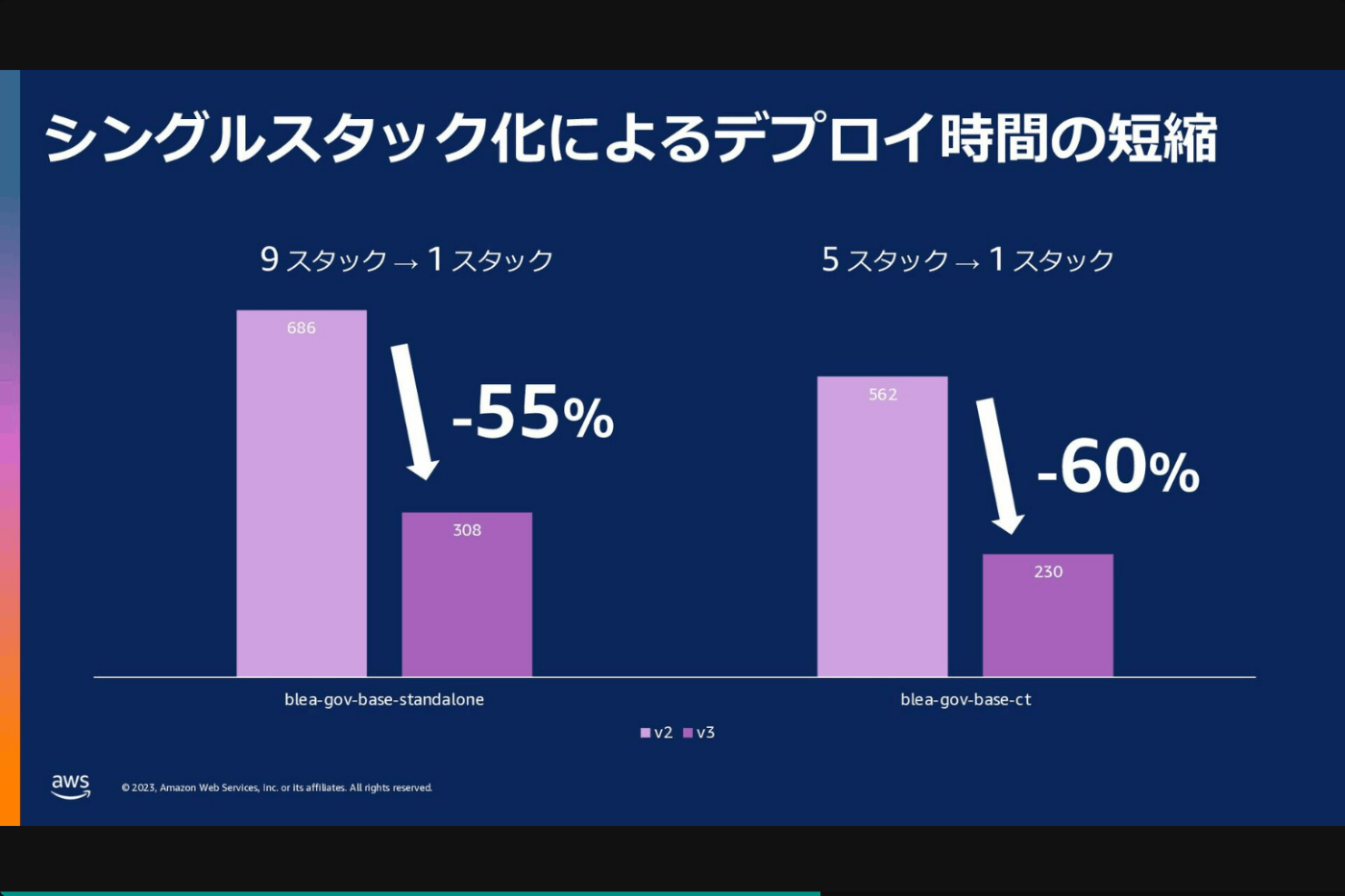 シングルスタック化によるデプロイ時間の短縮

9 スタック → 1 スタック

686

-55%

308

blea-gov-base-standalone

5 スタック → 1 スタック

562

-60%

230

blea-gov-base-ct

v2 v3

aws

© 2023, Amazon Web Services, Inc. or its affiliates. All rights reserved.